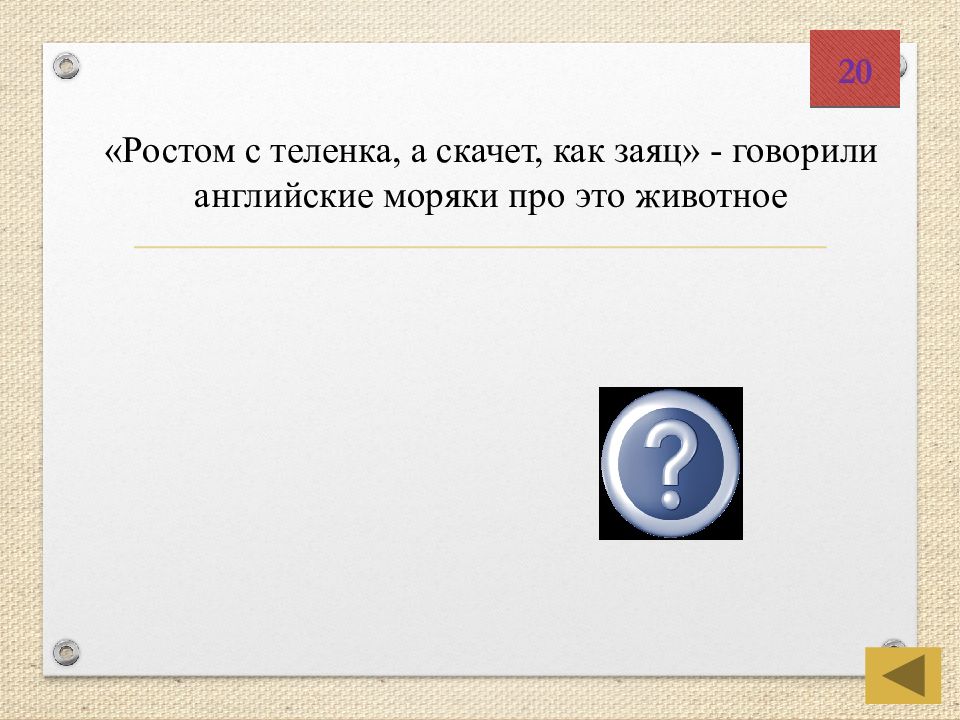 20

«Ростом с теленка, а скачет, как заяц» - говорили английские моряки про это животное

?